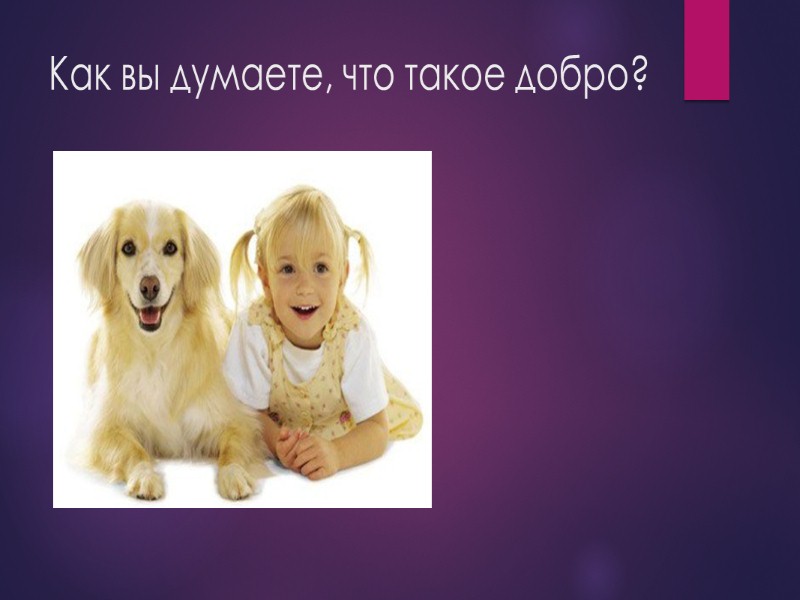 Как вы думаете, что такое добро?